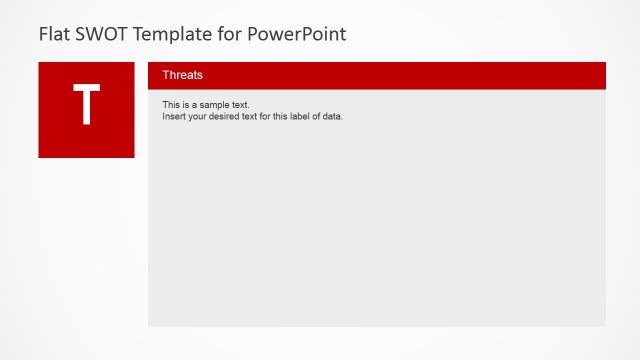 Flat SWOT Template for PowerPoint

T

Threats

This is a sample text.
Insert your desired text for this label of data.